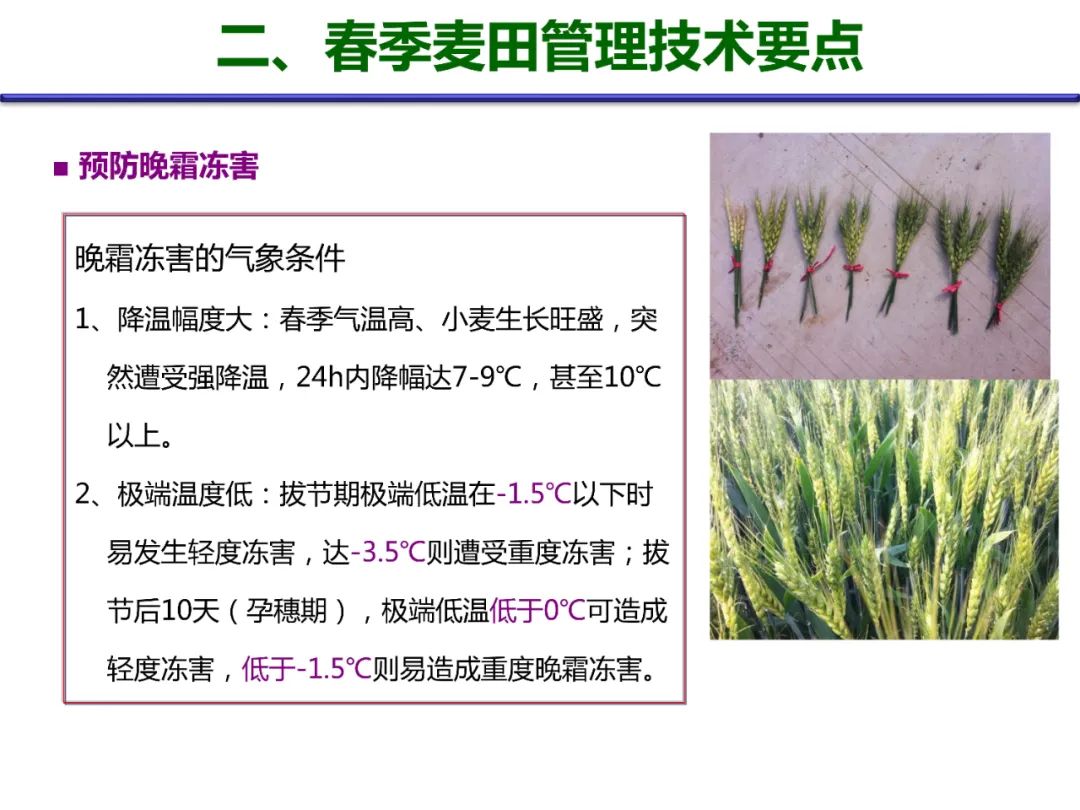 二、春季麦田管理技术要点

■ 预防晚霜冻害

晚霜冻害的气象条件

1、降温幅度大：春季气温高、小麦生长旺盛，突然遭受强降温，24h内降幅达7-9℃，甚至10℃以上。

2、极端温度低：拔节期极端低温在-1.5℃以下时易发生轻度冻害，达-3.5℃则遭受重度冻害；拔节后10天（孕穗期），极端低温低于0℃可造成轻度冻害，低于-1.5℃则易造成重度晚霜冻害。